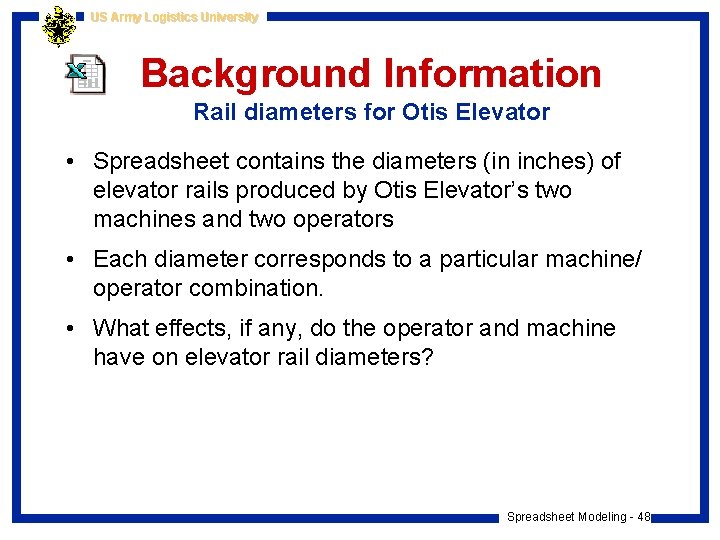 US Army Logistics University

Background Information

Rail diameters for Otis Elevator

• Spreadsheet contains the diameters (in inches) of elevator rails produced by Otis Elevator's two machines and two operators

• Each diameter corresponds to a particular machine/ operator combination.

• What effects, if any, do the operator and machine have on elevator rail diameters?

Spreadsheet Modeling - 48